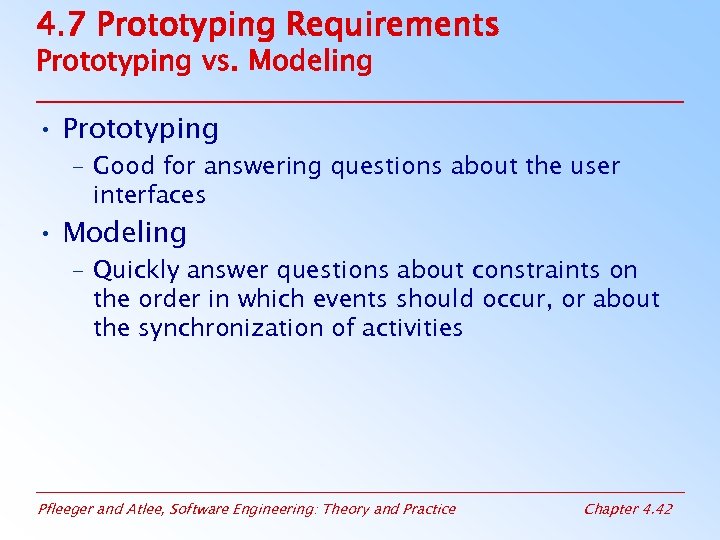 4.7 Prototyping Requirements
Prototyping vs. Modeling

• Prototyping
– Good for answering questions about the user interfaces

• Modeling
– Quickly answer questions about constraints on the order in which events should occur, or about the synchronization of activities

Pfleeger and Atlee, Software Engineering: Theory and Practice

Chapter 4.42